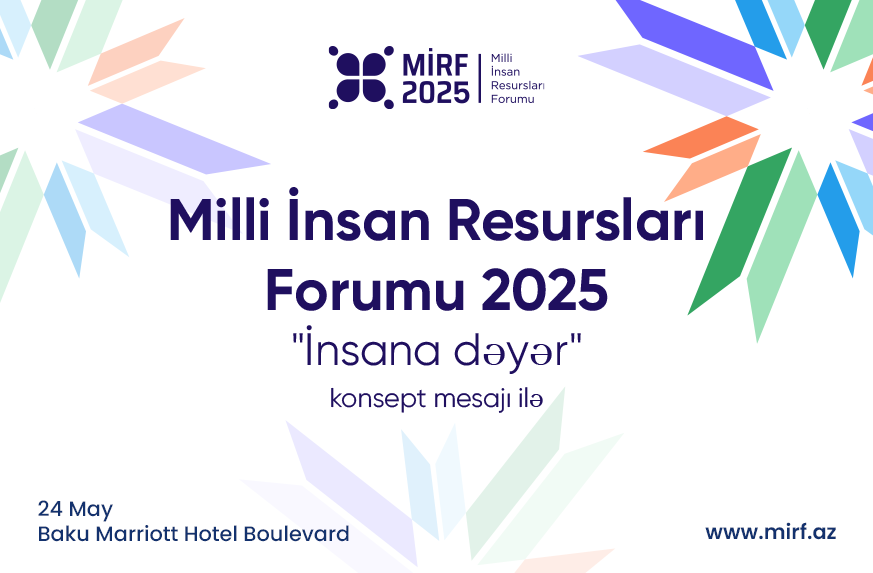 MİRF 2025
Milli İnsan Resursları Forumu

Milli İnsan Resursları Forumu 2025

"İnsana dəyər"

konsept mesajı ilə

24 May
Baku Marriott Hotel Boulevard

www.mirf.az